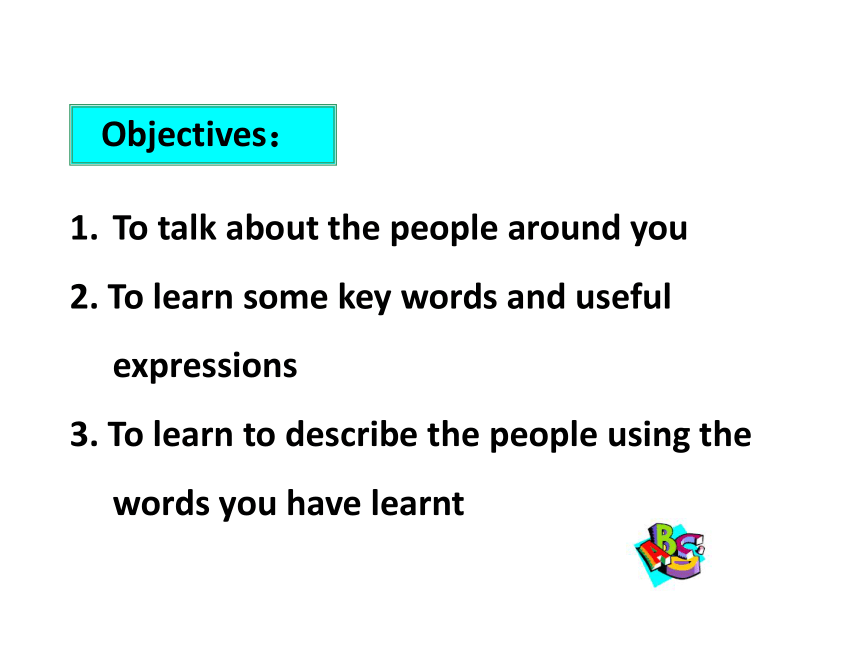 Objectives：

1. To talk about the people around you

2. To learn some key words and useful expressions

3. To learn to describe the people using the words you have learnt

ABC